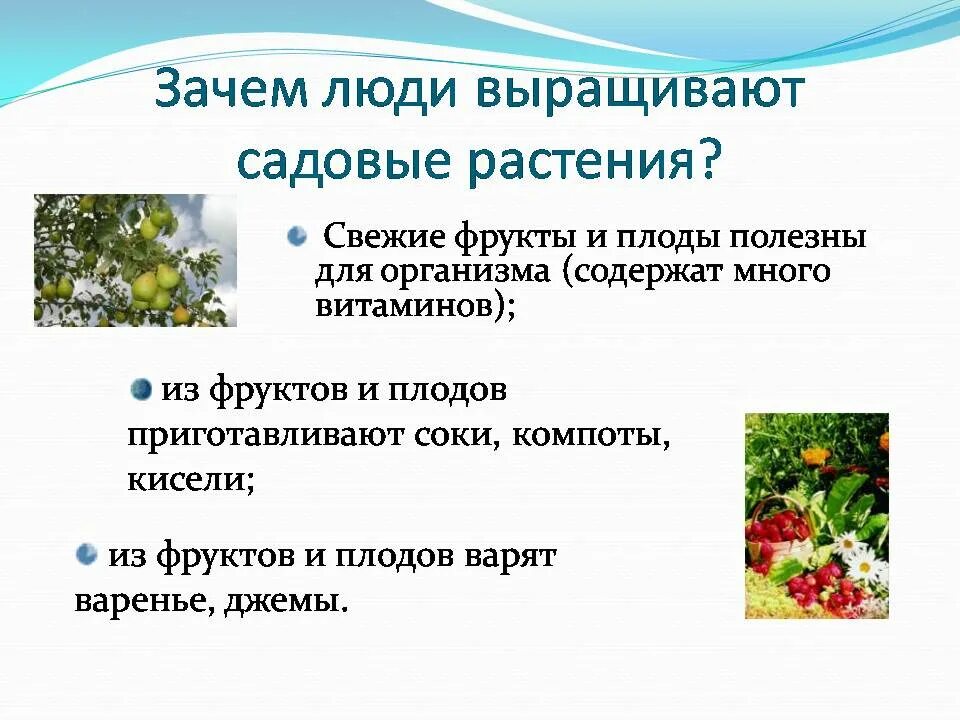 Зачем люди выращивают садовые растения?

Свежие фрукты и плоды полезны для организма (содержат много витаминов);

из фруктов и плодов приготавливают соки, компоты, кисели;

из фруктов и плодов варят варенье, джемы.